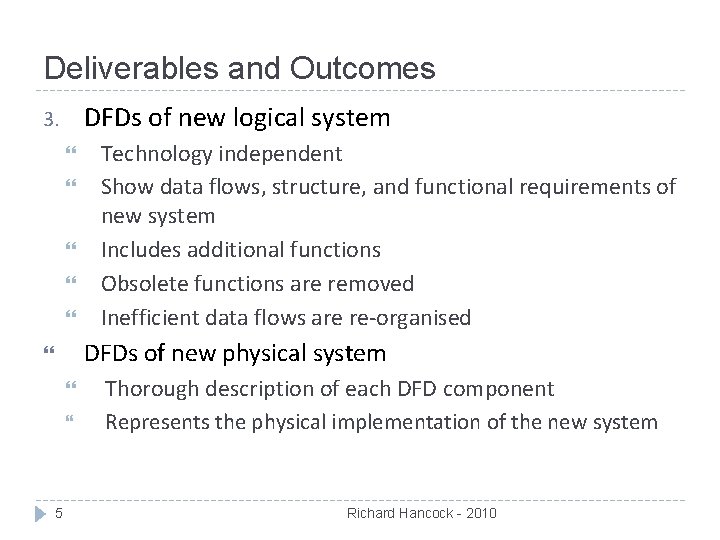 Deliverables and Outcomes

3. DFDs of new logical system
 “ Technology independent
 “ Show data flows, structure, and functional requirements of new system
 “ Includes additional functions
 “ Obsolete functions are removed
 “ Inefficient data flows are re-organised
“ DFDs of new physical system
 “ Thorough description of each DFD component
 “ Represents the physical implementation of the new system

5 Richard Hancock - 2010